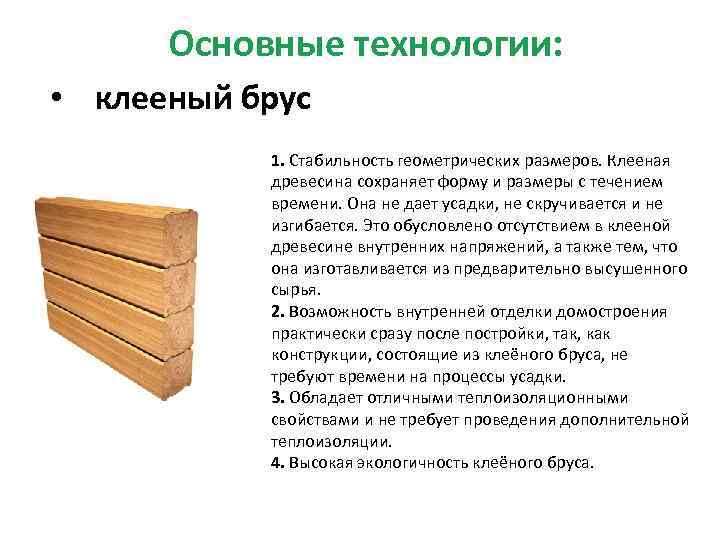 Основные технологии:

• клееный брус

1. Стабильность геометрических размеров. Клееная древесина сохраняет форму и размеры с течением времени. Она не дает усадки, не скручивается и не изгибается. Это обусловлено отсутствием в клееной древесине внутренних напряжений, а также тем, что она изготавливается из предварительно высушенного сырья.
2. Возможность внутренней отделки домостроения практически сразу после постройки, так, как конструкции, состоящие из клеёного бруса, не требуют времени на процессы усадки.
3. Обладает отличными теплоизоляционными свойствами и не требует проведения дополнительной теплоизоляции.
4. Высокая экологичность клеёного бруса.